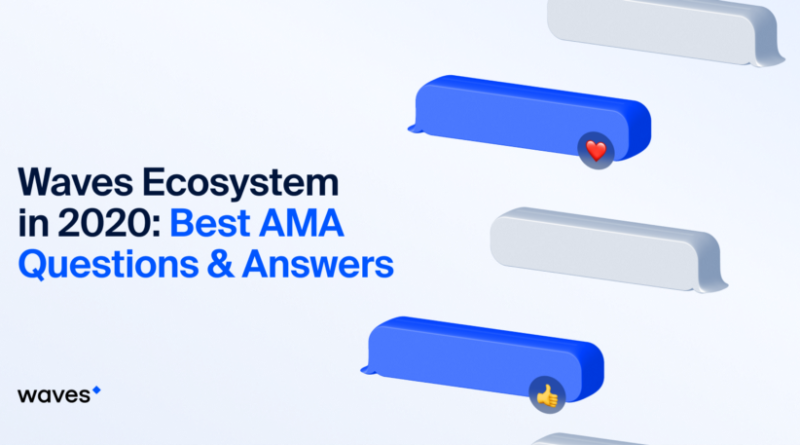 Waves Ecosystem in 2020: Best AMA Questions & Answers

waves